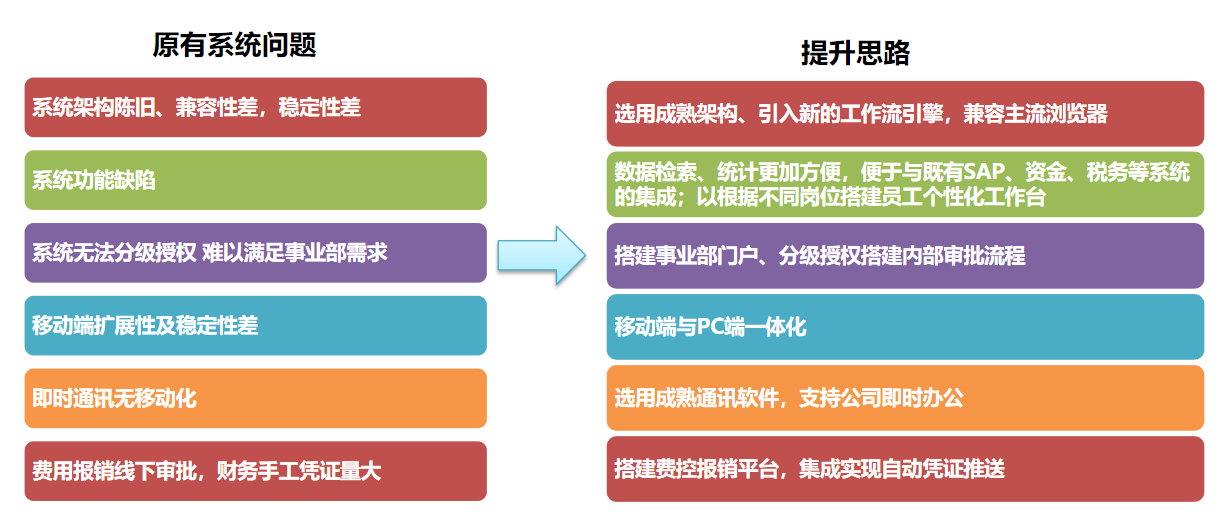 原有系统问题

系统架构陈旧、兼容性差，稳定性差

系统功能缺陷

系统无法分级授权 难以满足事业部需求

移动端扩展性及稳定性差

即时通讯无移动化

费用报销线下审批，财务手工凭证量大

提升思路

选用成熟架构、引入新的工作流引擎，兼容主流浏览器

数据检索、统计更加方便，便于与既有SAP、资金、税务等系统的集成；以根据不同岗位搭建员工个性化工作台

搭建事业部门户、分级授权搭建内部审批流程

移动端与PC端一体化

选用成熟通讯软件，支持公司即时办公

搭建费控报销平台，集成实现自动凭证推送